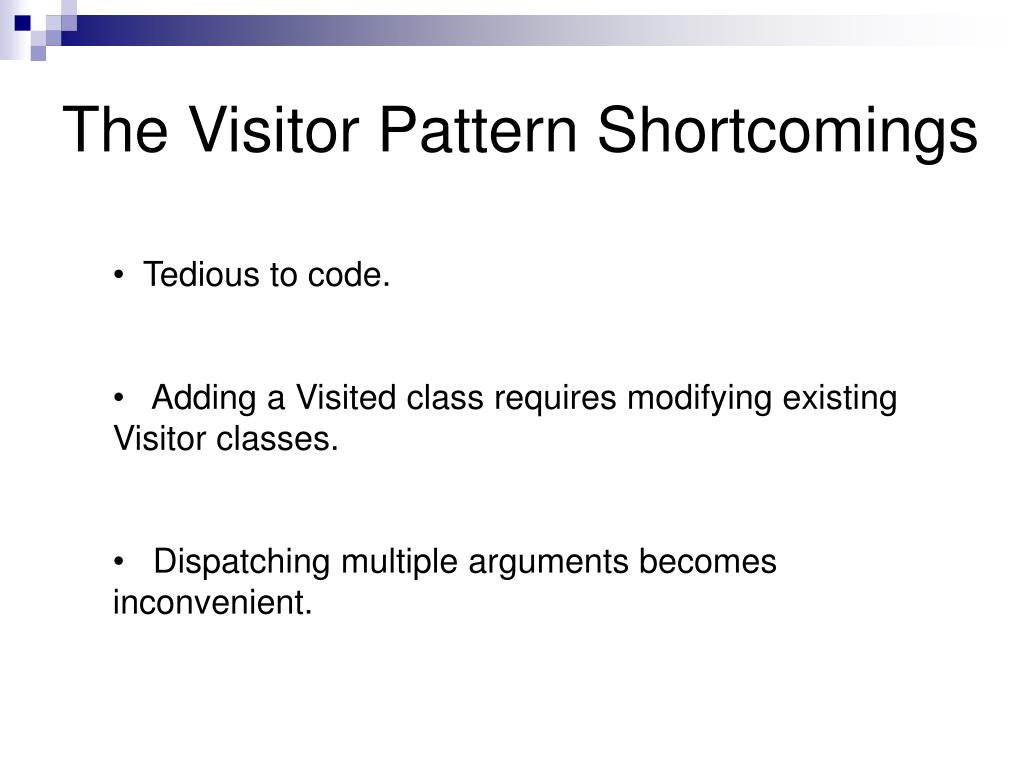 The Visitor Pattern Shortcomings

• Tedious to code.

• Adding a Visited class requires modifying existing Visitor classes.

• Dispatching multiple arguments becomes inconvenient.